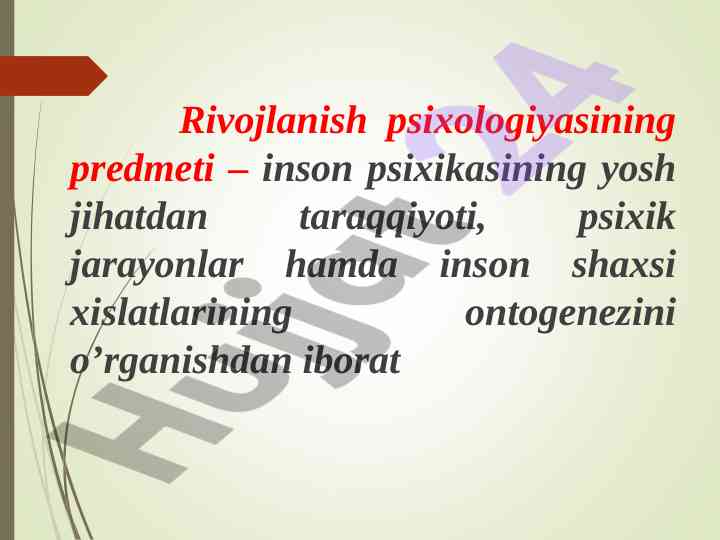 Rivojlanish psixologiyasining predmeti – inson psixikasining yosh jihatdan taraqqiyoti, psixik jarayonlar hamda inson shaxsi xislatlarining ontogenezini o’rganishdan iborat

Hujjat24